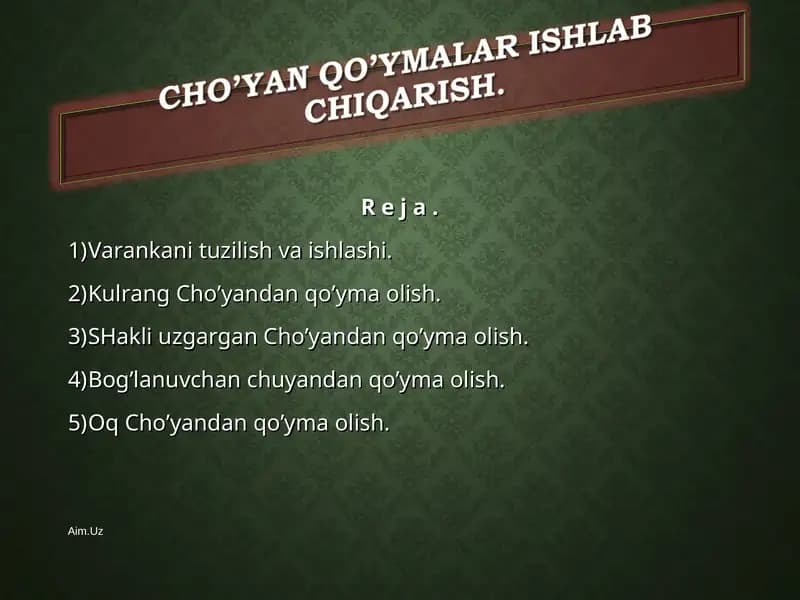 CHO’YAN QO’YMALAR ISHLAB CHIQARISH.

R e j a .

1)Varankani tuzilish va ishlashi.

2)Kulrang Cho’yandan qo’yma olish.

3)SHakli uzgargan Cho’yandan qo’yma olish.

4)Bog’lanuvchan chuyandan qo’yma olish.

5)Oq Cho’yandan qo’yma olish.

Aim.Uz